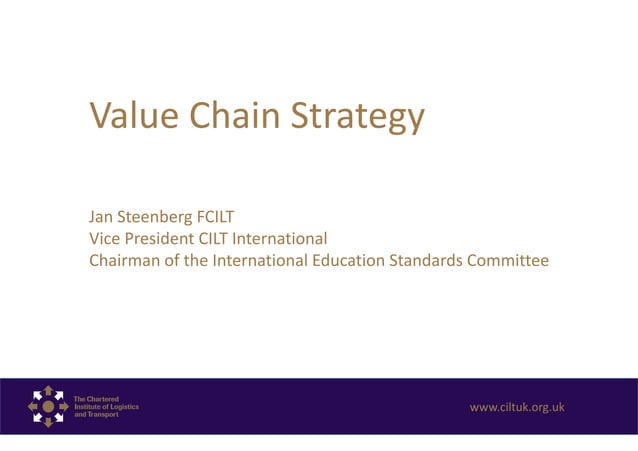 Value Chain Strategy

Jan Steenberg FCILT
Vice President CILT International
Chairman of the International Education Standards Committee

The Chartered Institute of Logistics and Transport

www.ciltuk.org.uk